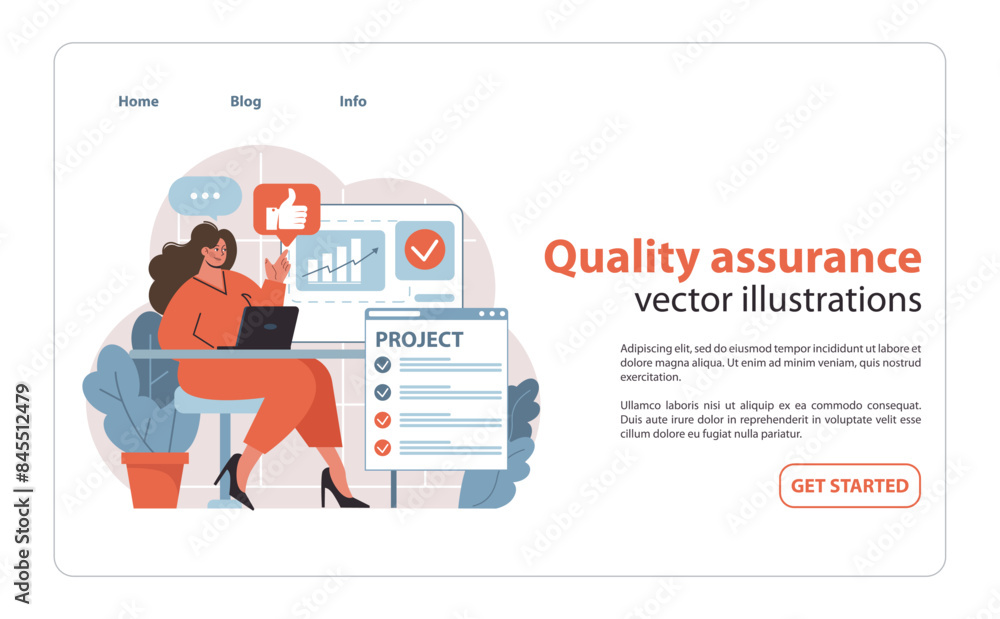 Home Blog Info

PROJECT

Quality assurance
vector illustrations

Adipiscing elit, sed do eiusmod tempor incididunt ut labore et dolore magna aliqua. Ut enim ad minim veniam, quis nostrud exercitation.

Ullamco laboris nisi ut aliquip ex ea commodo consequat. Duis aute irure dolor in reprehenderit in voluptate velit esse cillum dolore eu fugiat nulla pariatur.

GET STARTED

Adobe Stock | #845512479